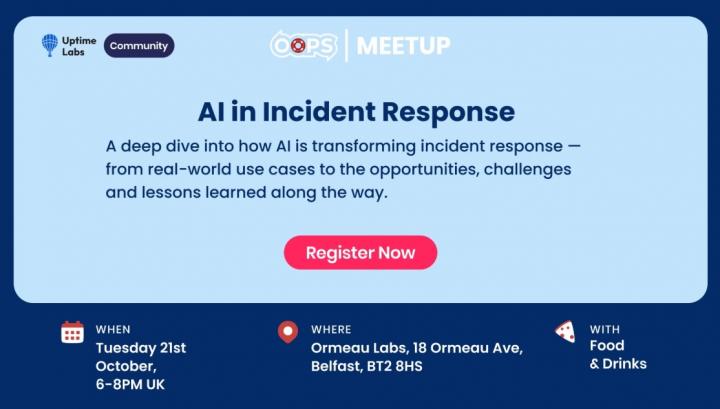 Uptime Labs Community

OOPS | MEETUP

AI in Incident Response

A deep dive into how AI is transforming incident response — from real-world use cases to the opportunities, challenges and lessons learned along the way.

Register Now

WHEN
Tuesday 21st October, 6-8PM UK

WHERE
Ormeau Labs, 18 Ormeau Ave, Belfast, BT2 8HS

WITH
Food & Drinks